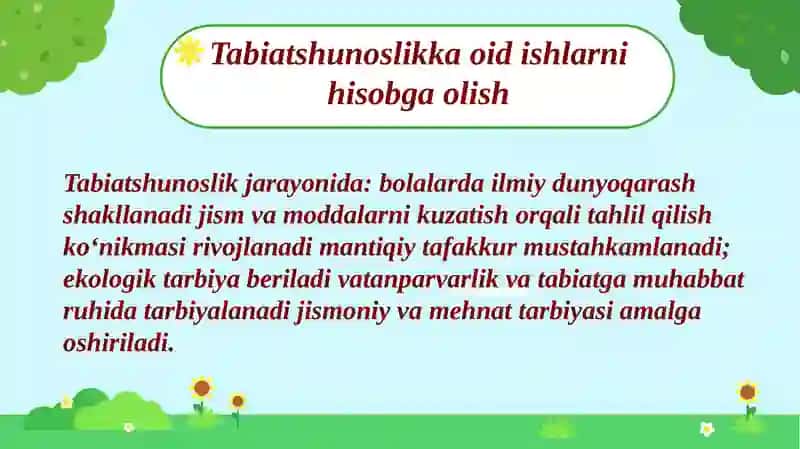 Tabiatshunoslikka oid ishlarni hisobga olish

Tabiatshunoslik jarayonida: bolalarda ilmiy dunyoqarash shakllanadi jism va moddalarni kuzatish orqali tahlil qilish ko‘nikmasi rivojlanadi mantiqiy tafakkur mustahkamlanadi; ekologik tarbiya beriladi vatanparvarlik va tabiatga muhabbat ruhida tarbiyalanadi jismoniy va mehnat tarbiyasi amalga oshiriladi.